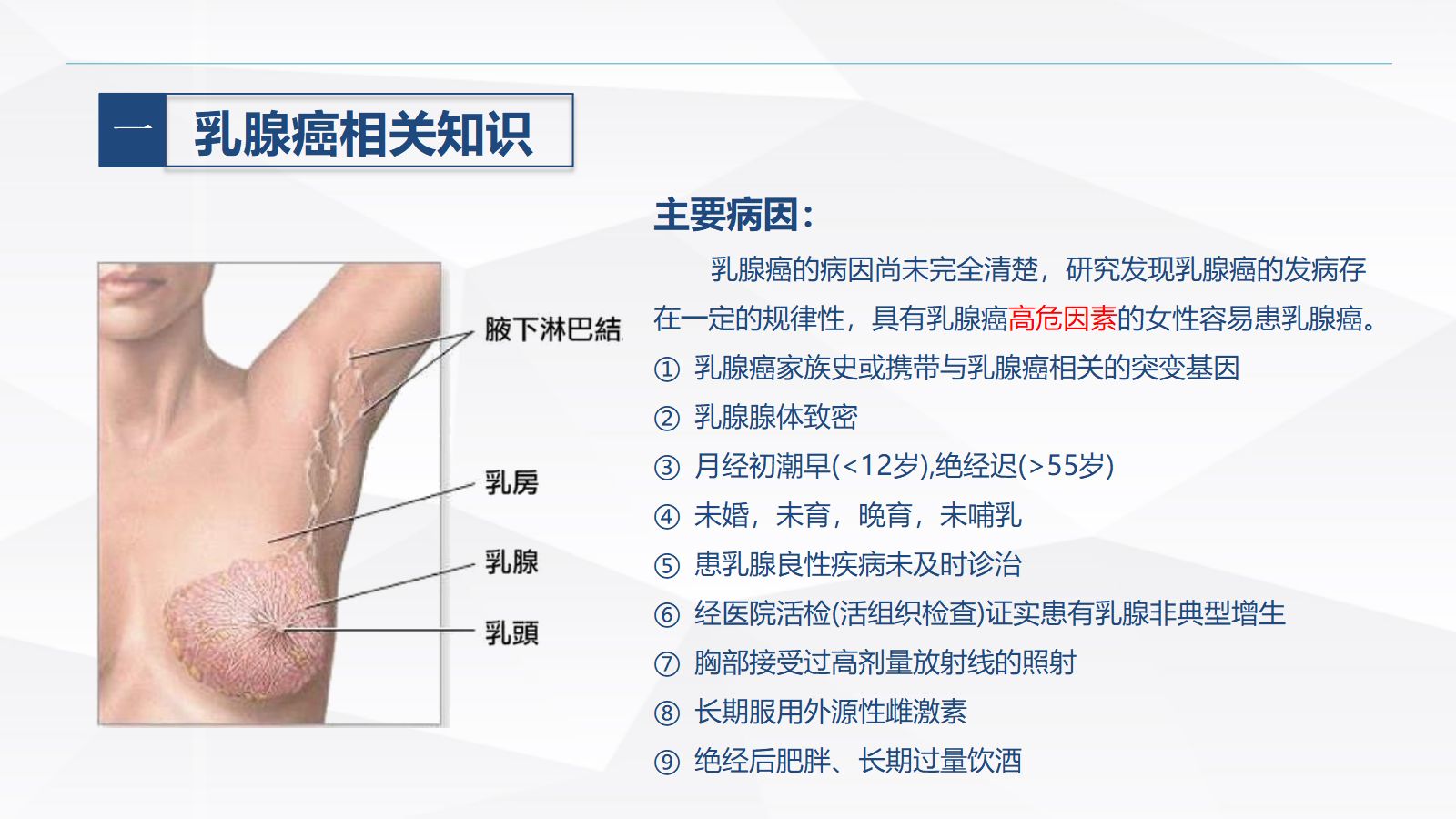 一 乳腺癌相关知识

腋下淋巴結

乳房

乳腺

乳頭

主要病因：

乳腺癌的病因尚未完全清楚，研究发现乳腺癌的发病存在一定的规律性，具有乳腺癌高危因素的女性容易患乳腺癌。

① 乳腺癌家族史或携带与乳腺癌相关的突变基因

② 乳腺腺体致密

③ 月经初潮早(<12岁),绝经迟(>55岁)

④ 未婚，未育，晚育，未哺乳

⑤ 患乳腺良性疾病未及时诊治

⑥ 经医院活检(活组织检查)证实患有乳腺非典型增生

⑦ 胸部接受过高剂量放射线的照射

⑧ 长期服用外源性雌激素

⑨ 绝经后肥胖、长期过量饮酒